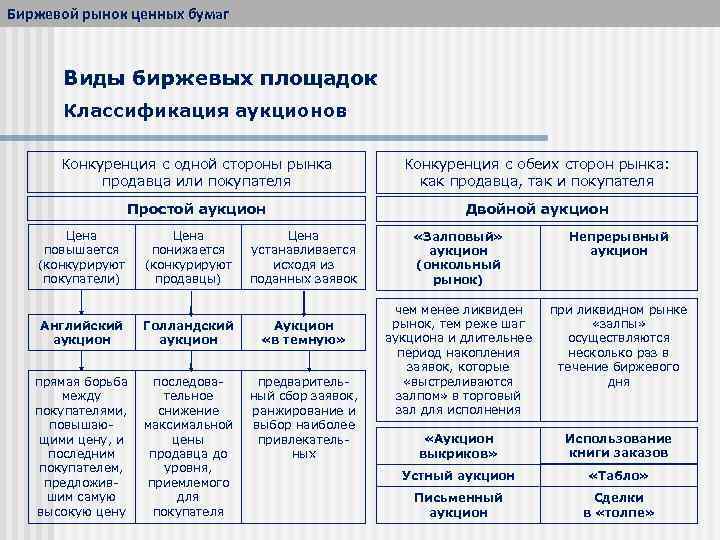 Биржевой рынок ценных бумаг

Виды биржевых площадок

Классификация аукционов

Конкуренция с одной стороны рынка продавца или покупателя

Простой аукцион

| Цена повышается (конкурируют покупатели) | Цена понижается (конкурируют продавцы) | Цена устанавливается исходя из поданных заявок |
|---|---|---|
| Английский аукцион | Голландский аукцион | Аукцион «в темную» |
| прямая борьба между покупателями, повышающими цену, и последним покупателем, предложившим самую высокую цену | последовательное снижение максимальной цены продавца до уровня, приемлемого для покупателя | предварительный сбор заявок, ранжирование и выбор наиболее привлекательных |

Конкуренция с обеих сторон рынка: как продавца, так и покупателя

Двойной аукцион

| «Залповый» аукцион (онкольный рынок) | Непрерывный аукцион |
|---|---|
| чем менее ликвиден рынок, тем реже шаг аукциона и длительнее период накопления заявок, которые «выстреливаются залпом» в торговый зал для исполнения | при ликвидном рынке «залпы» осуществляются несколько раз в течение биржевого дня |

| «Аукцион выкриков» | Использование книги заказов |
|---|---|
| Устный аукцион | «Табло» |
| Письменный аукцион | Сделки в «толпе» |